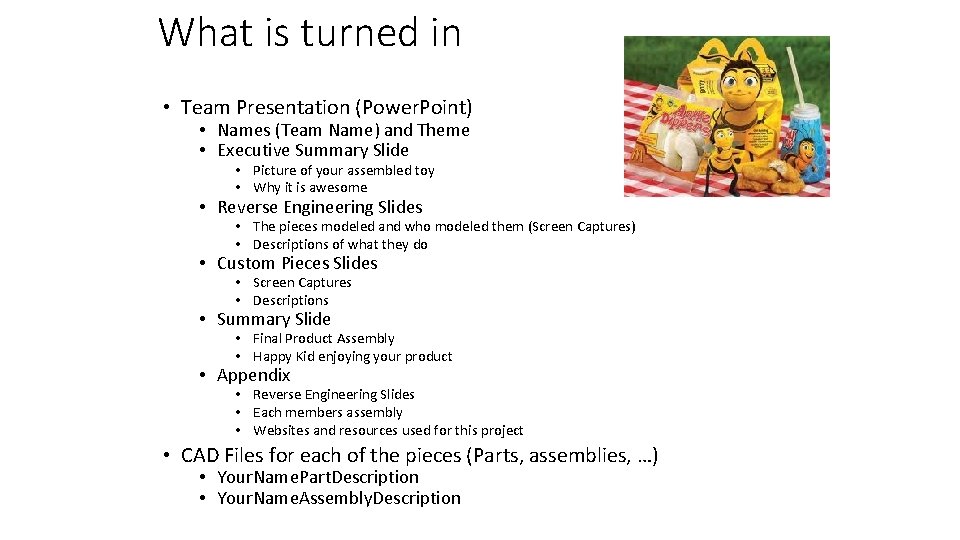 What is turned in

• Team Presentation (PowerPoint)
  • Names (Team Name) and Theme
  • Executive Summary Slide
    • Picture of your assembled toy
    • Why it is awesome
  • Reverse Engineering Slides
    • The pieces modeled and who modeled them (Screen Captures)
    • Descriptions of what they do
  • Custom Pieces Slides
    • Screen Captures
    • Descriptions
  • Summary Slide
    • Final Product Assembly
    • Happy Kid enjoying your product
  • Appendix
    • Reverse Engineering Slides
    • Each members assembly
    • Websites and resources used for this project
• CAD Files for each of the pieces (Parts, assemblies, …)
  • YourNamePartDescription
  • YourNameAssemblyDescription